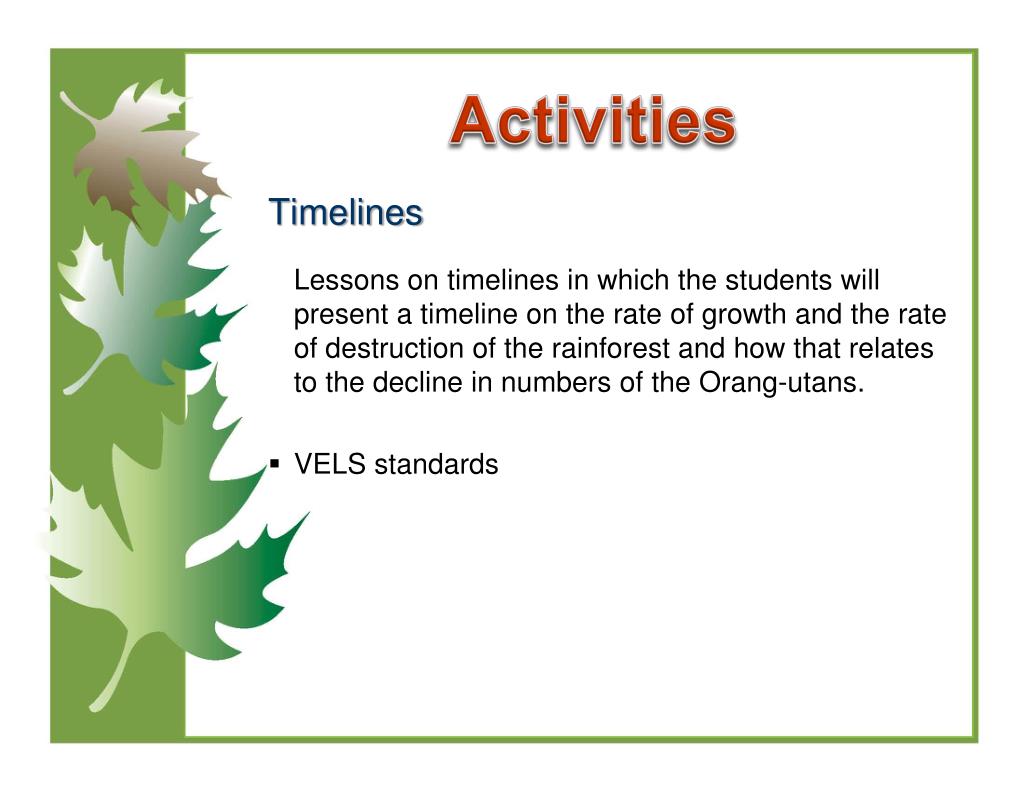 Activities

Timelines

Lessons on timelines in which the students will present a timeline on the rate of growth and the rate of destruction of the rainforest and how that relates to the decline in numbers of the Orang-utans.

▪ VELS standards